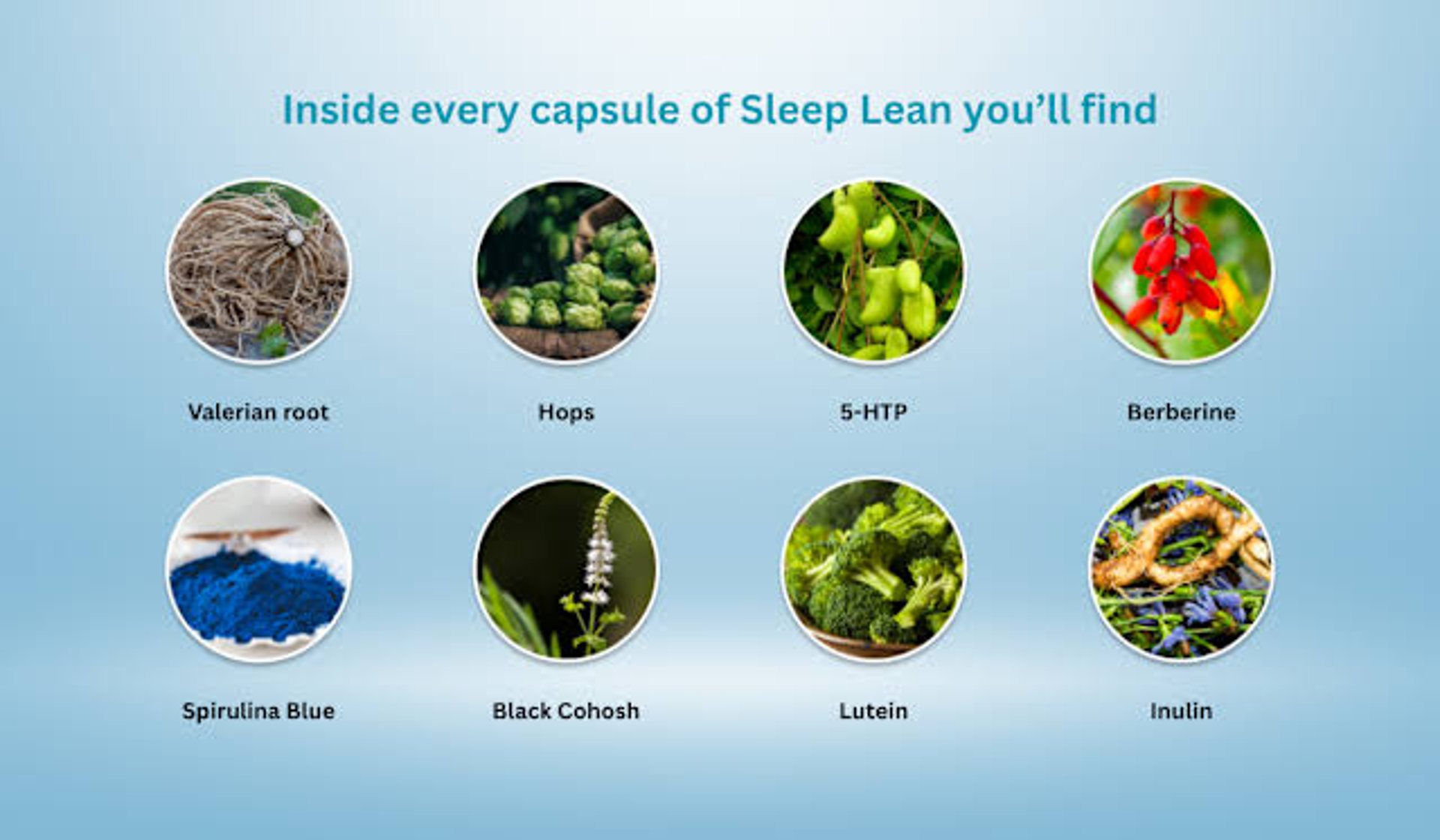 Inside every capsule of Sleep Lean you'll find

Valerian root

Hops

5-HTP

Berberine

Spirulina Blue

Black Cohosh

Lutein

Inulin